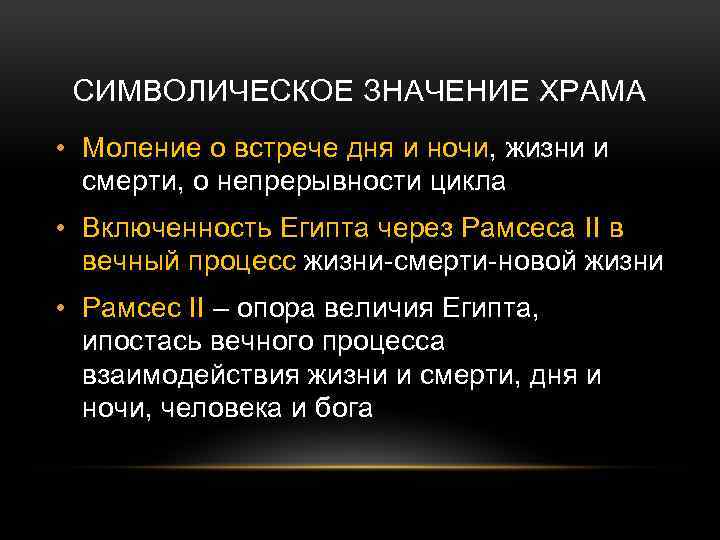 СИМВОЛИЧЕСКОЕ ЗНАЧЕНИЕ ХРАМА

• Моление о встрече дня и ночи, жизни и смерти, о непрерывности цикла

• Включенность Египта через Рамсеса II в вечный процесс жизни-смерти-новой жизни

• Рамсес II – опора величия Египта, ипостась вечного процесса взаимодействия жизни и смерти, дня и ночи, человека и бога